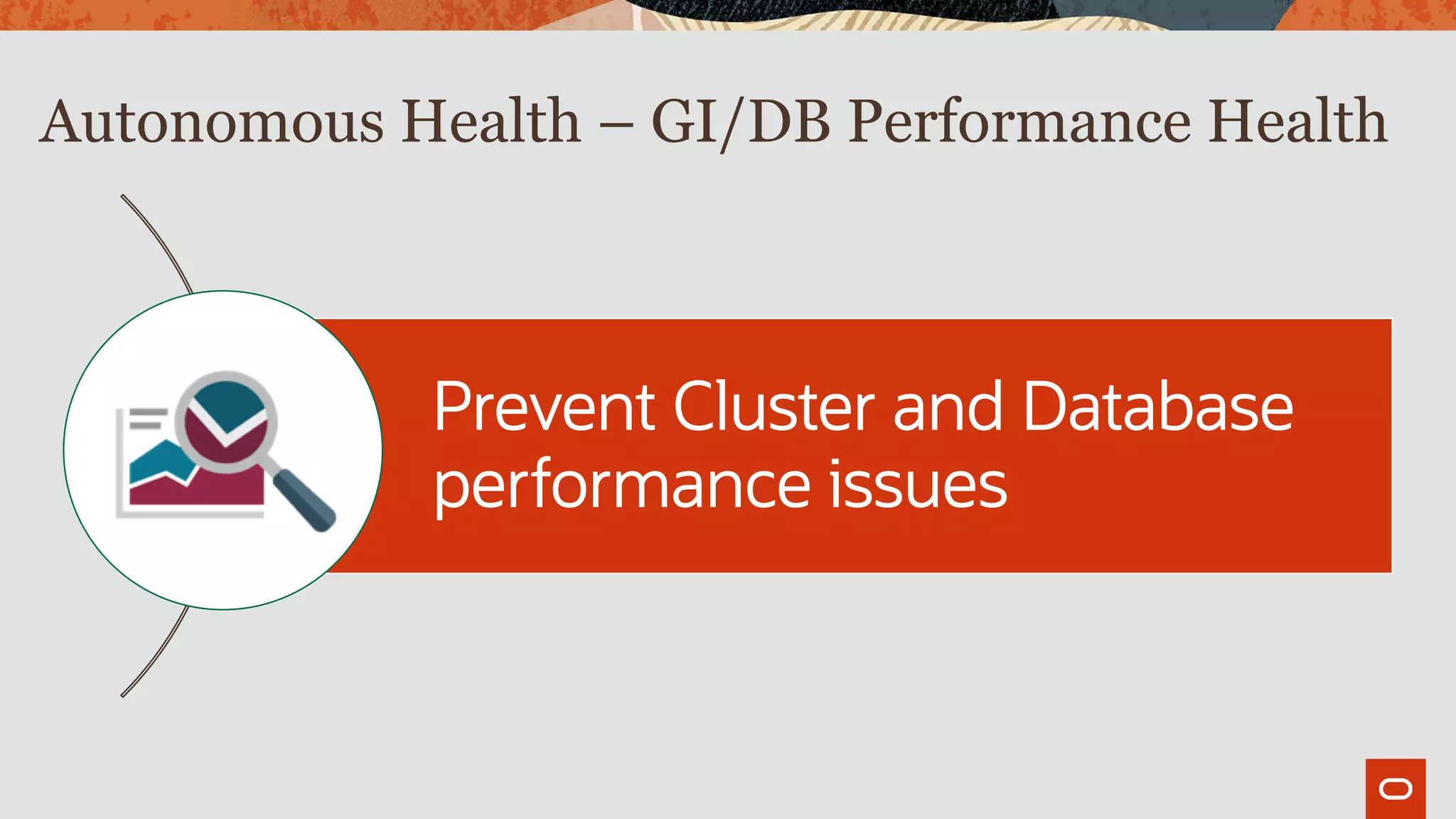 Autonomous Health – GI/DB Performance Health

Prevent Cluster and Database performance issues